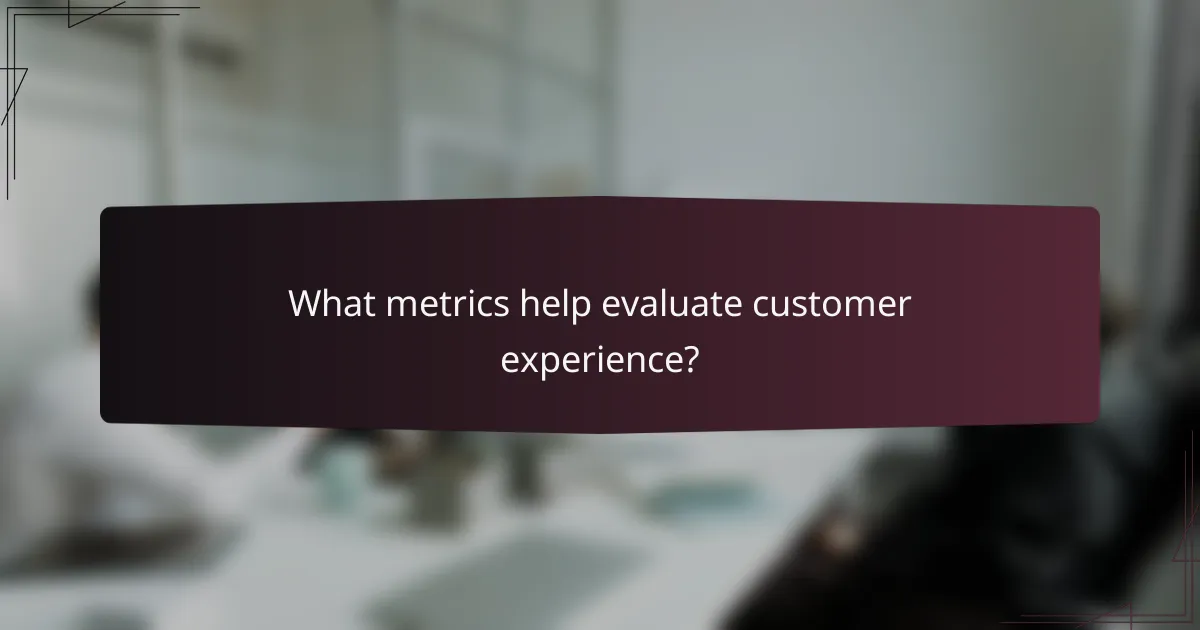 What metrics help evaluate customer experience?